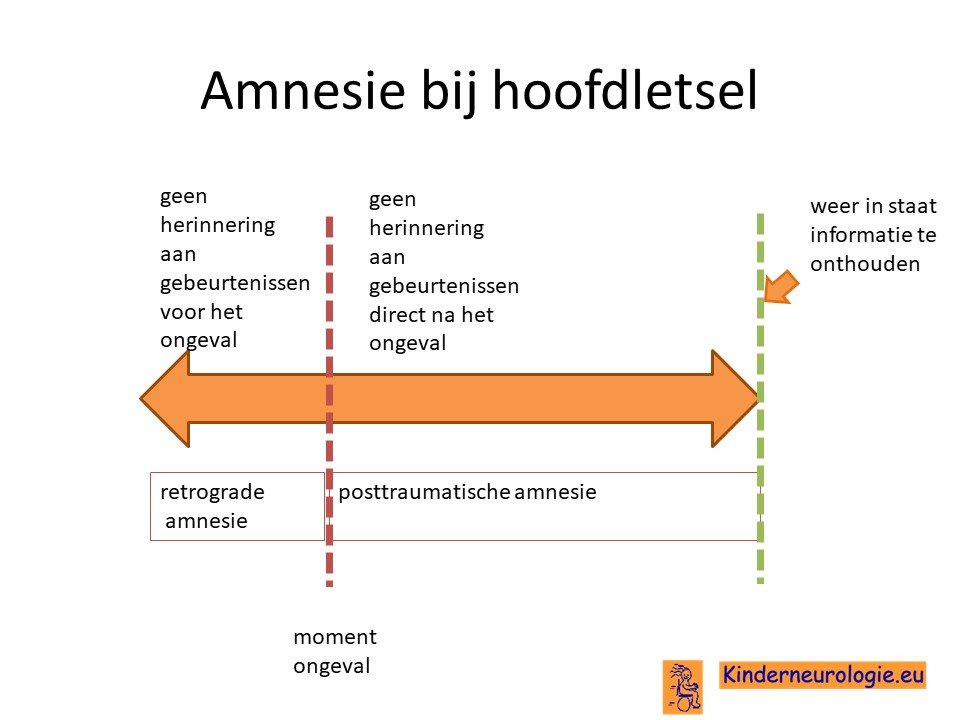 Amnesie bij hoofdletsel

geen herinnering aan gebeurtenissen voor het ongeval

geen herinnering aan gebeurtenissen direct na het ongeval

weer in staat informatie te onthouden

retrograde amnesie

posttraumatische amnesie

moment ongeval

Kinderneurologie.eu